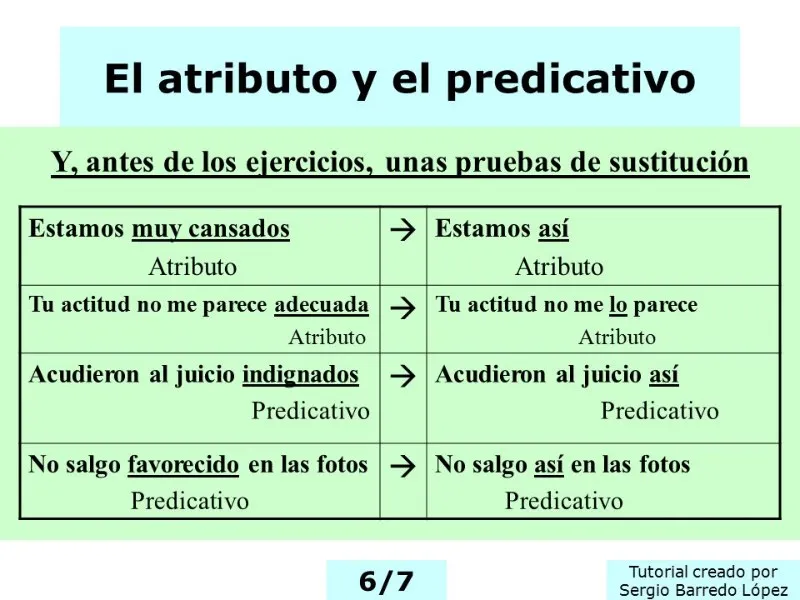 El atributo y el predicativo

Y, antes de los ejercicios, unas pruebas de sustitución

| | | |
|---|---|---|
| Estamos muy cansados Atributo | → | Estamos así Atributo |
| Tu actitud no me parece adecuada Atributo | → | Tu actitud no me lo parece Atributo |
| Acudieron al juicio indignados Predicativo | → | Acudieron al juicio así Predicativo |
| No salgo favorecido en las fotos Predicativo | → | No salgo así en las fotos Predicativo |

6/7

Tutorial creado por Sergio Barredo López